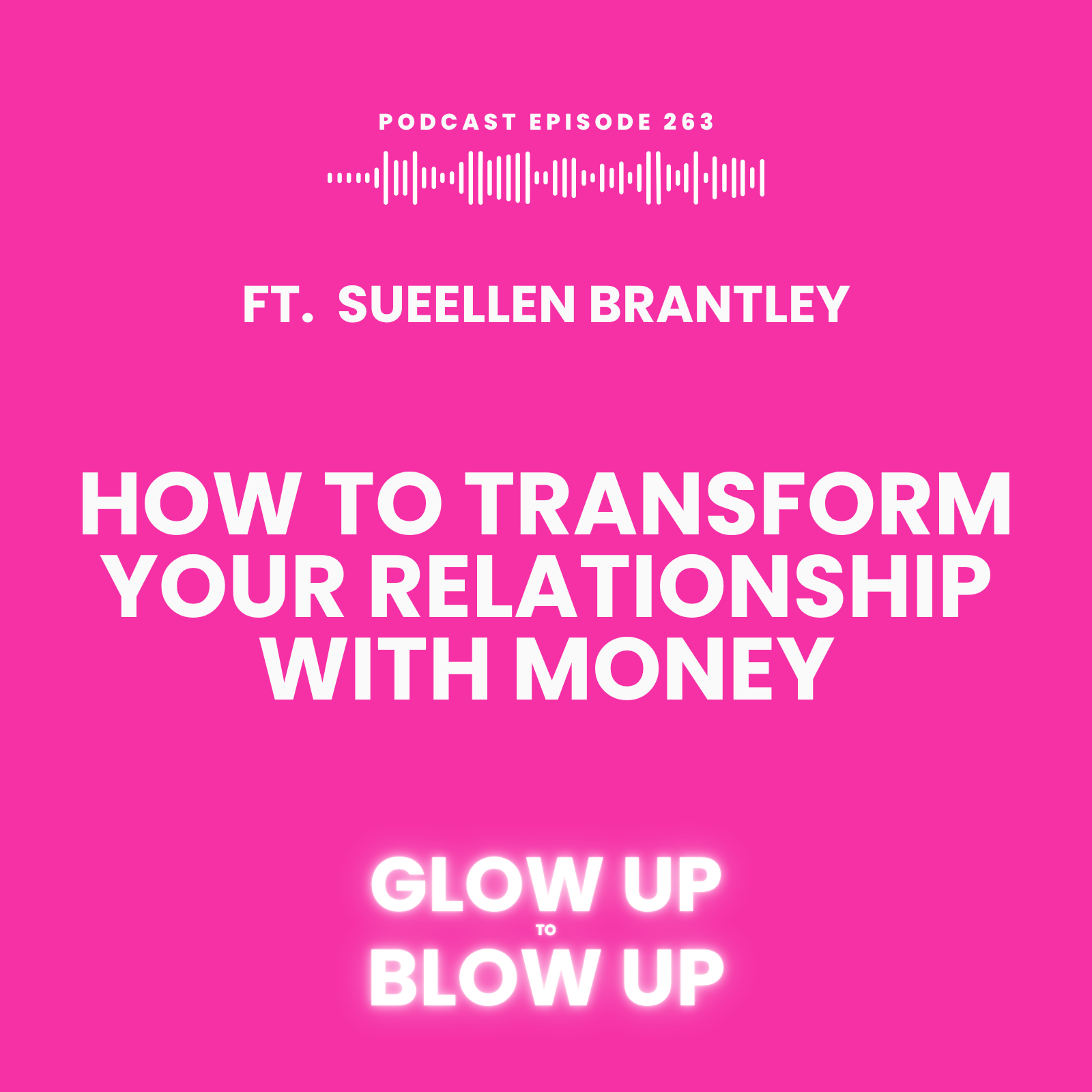 PODCAST EPISODE 263

FT. SUEELLEN BRANTLEY

HOW TO TRANSFORM YOUR RELATIONSHIP WITH MONEY

GLOW UP
TO
BLOW UP